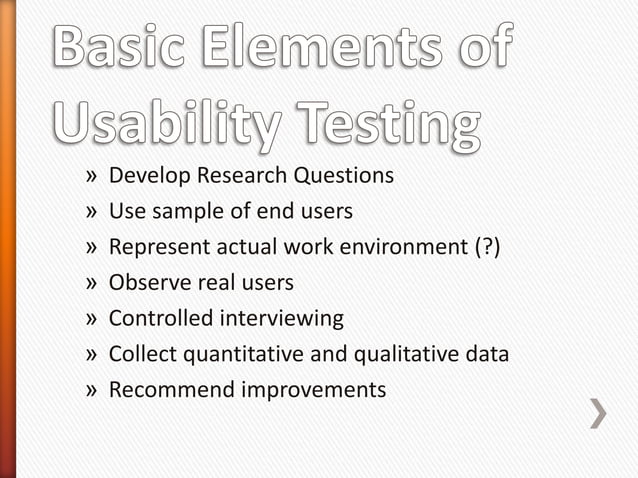 Basic Elements of Usability Testing

» Develop Research Questions
» Use sample of end users
» Represent actual work environment (?)
» Observe real users
» Controlled interviewing
» Collect quantitative and qualitative data
» Recommend improvements